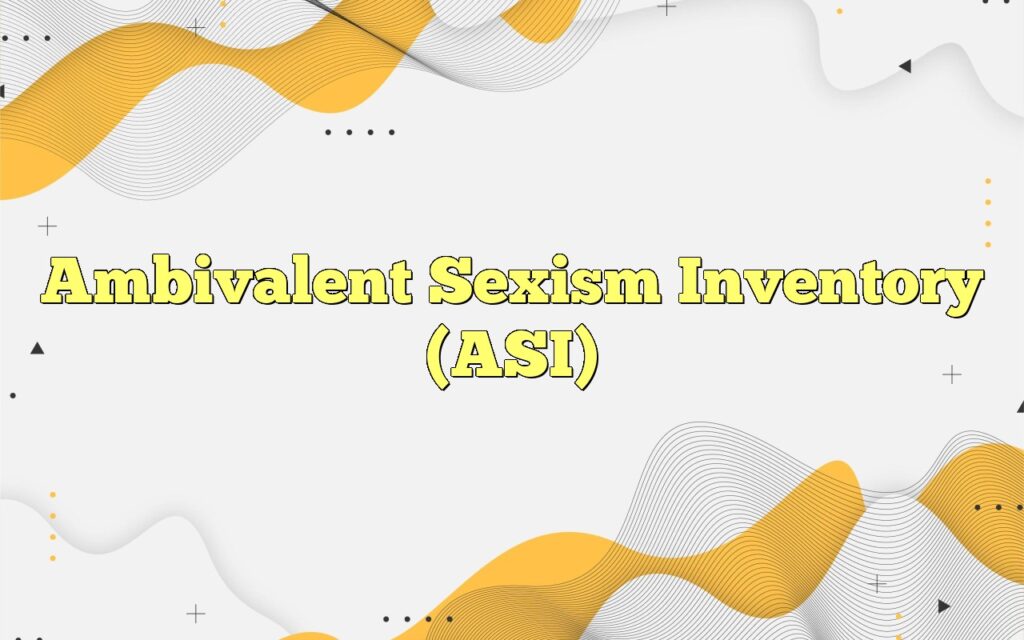 Ambivalent Sexism Inventory (ASI)